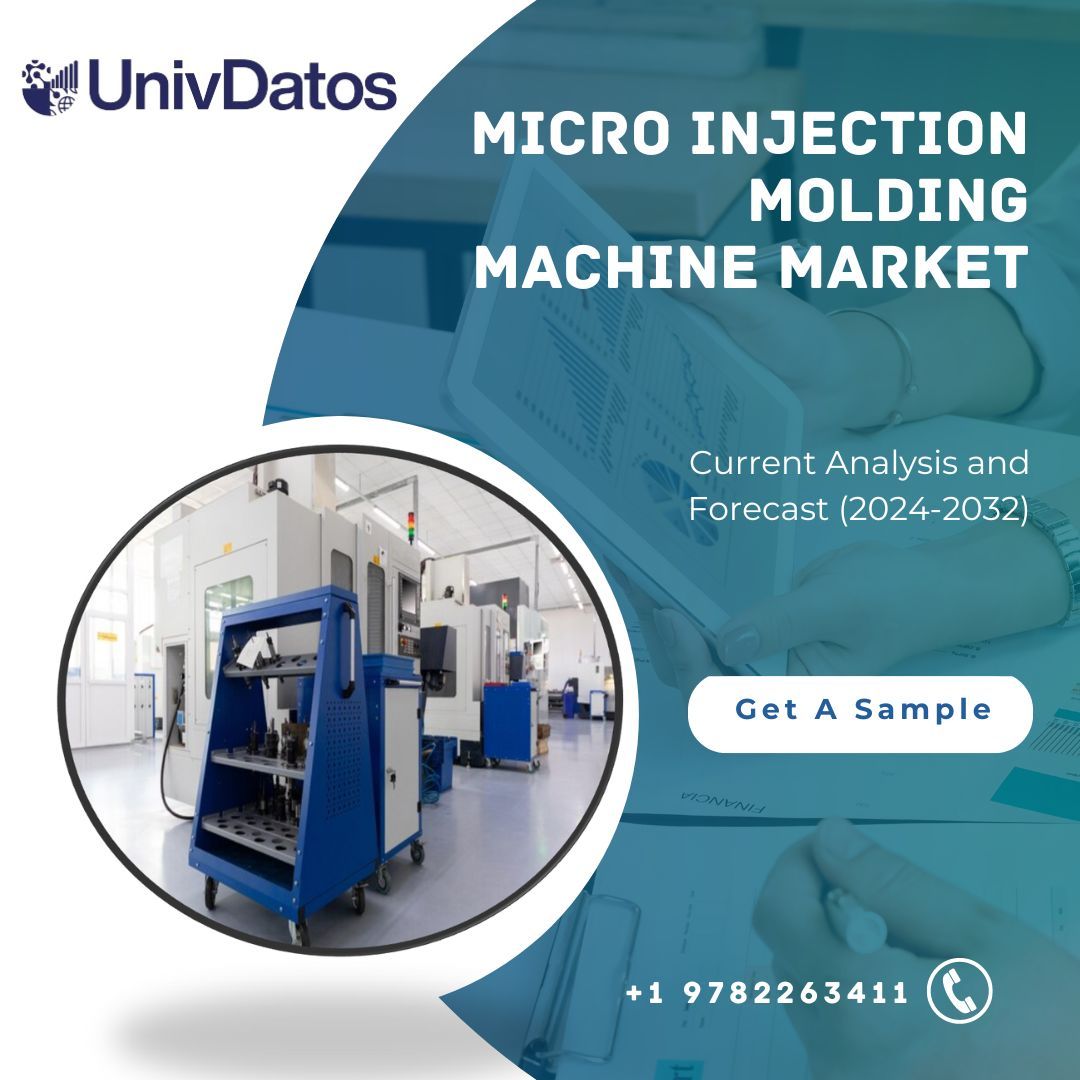 UnivDatos

MICRO INJECTION MOLDING MACHINE MARKET

Current Analysis and Forecast (2024-2032)

Get A Sample

FINANCIA

+1 9782263411